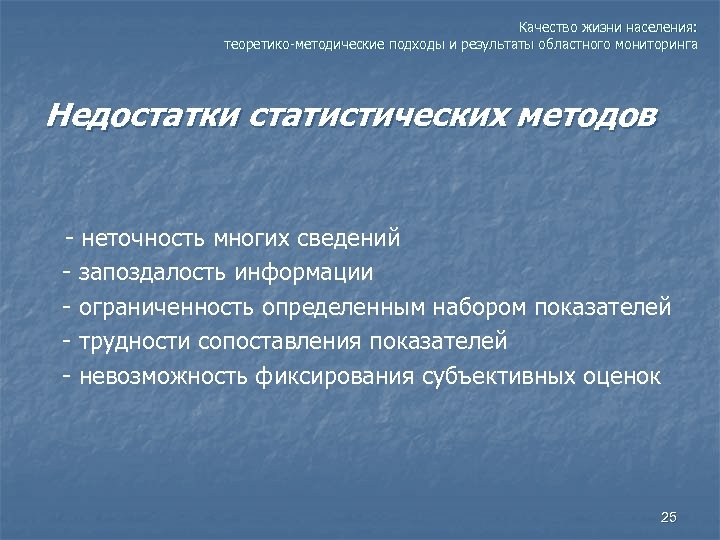 Качество жизни населения:
теоретико-методические подходы и результаты областного мониторинга

Недостатки статистических методов

- неточность многих сведений
- запоздалость информации
- ограниченность определенным набором показателей
- трудности сопоставления показателей
- невозможность фиксирования субъективных оценок

25